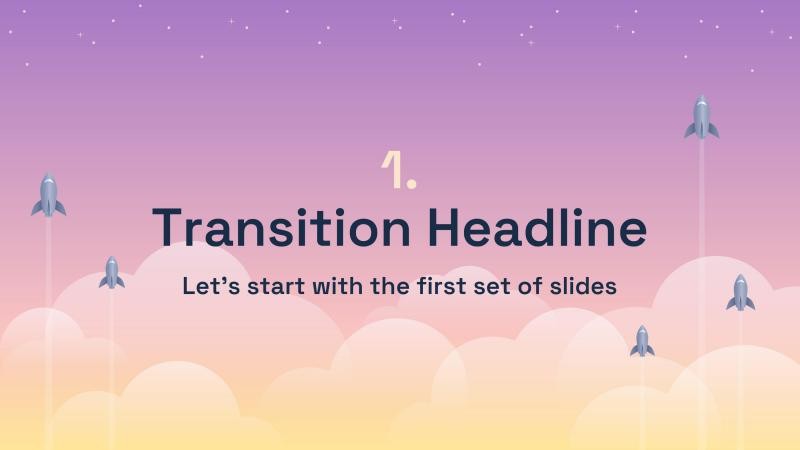 1.

Transition Headline

Let’s start with the first set of slides